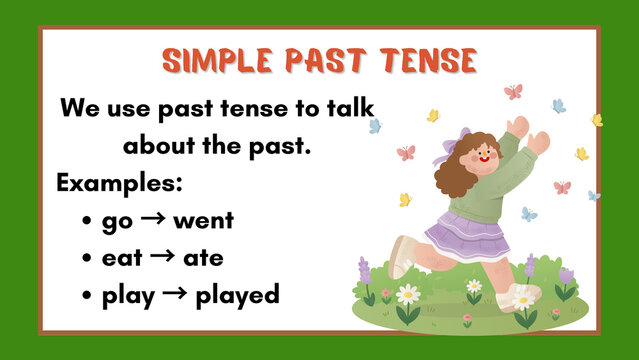 SIMPLE PAST TENSE

We use past tense to talk about the past.

Examples:

• go → went
• eat → ate
• play → played